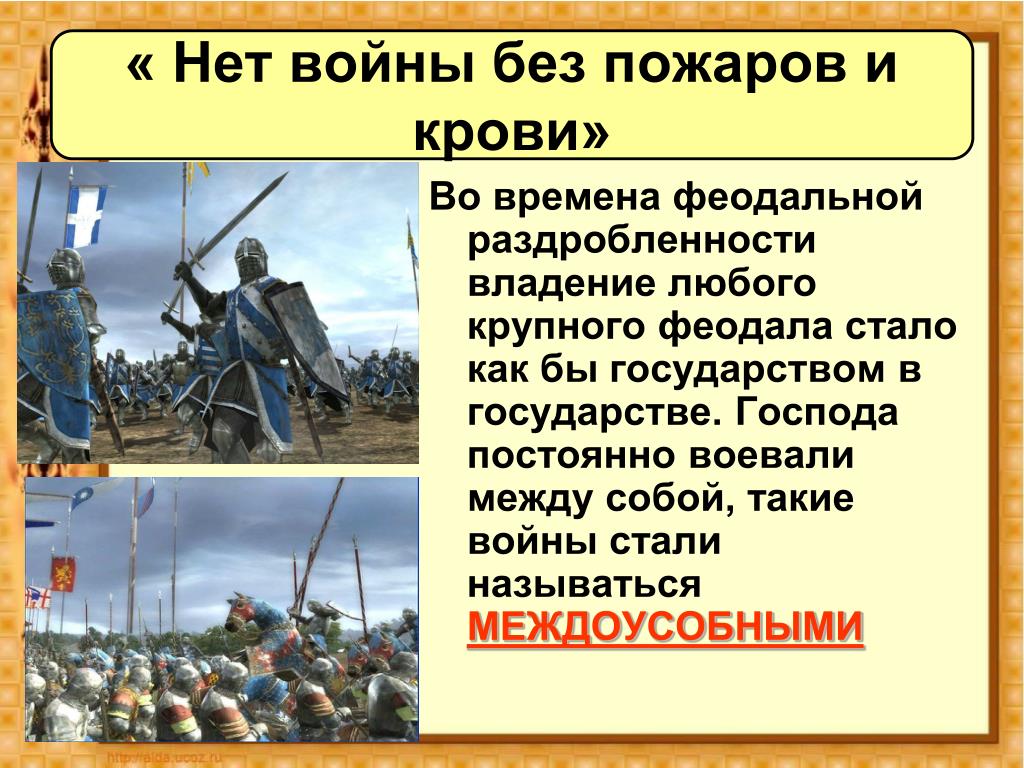 « Нет войны без пожаров и крови»

Во времена феодальной раздробленности владение любого крупного феодала стало как бы государством в государстве. Господа постоянно воевали между собой, такие войны стали называться МЕЖДОУСОБНЫМИ

http://aida.ucoz.ru